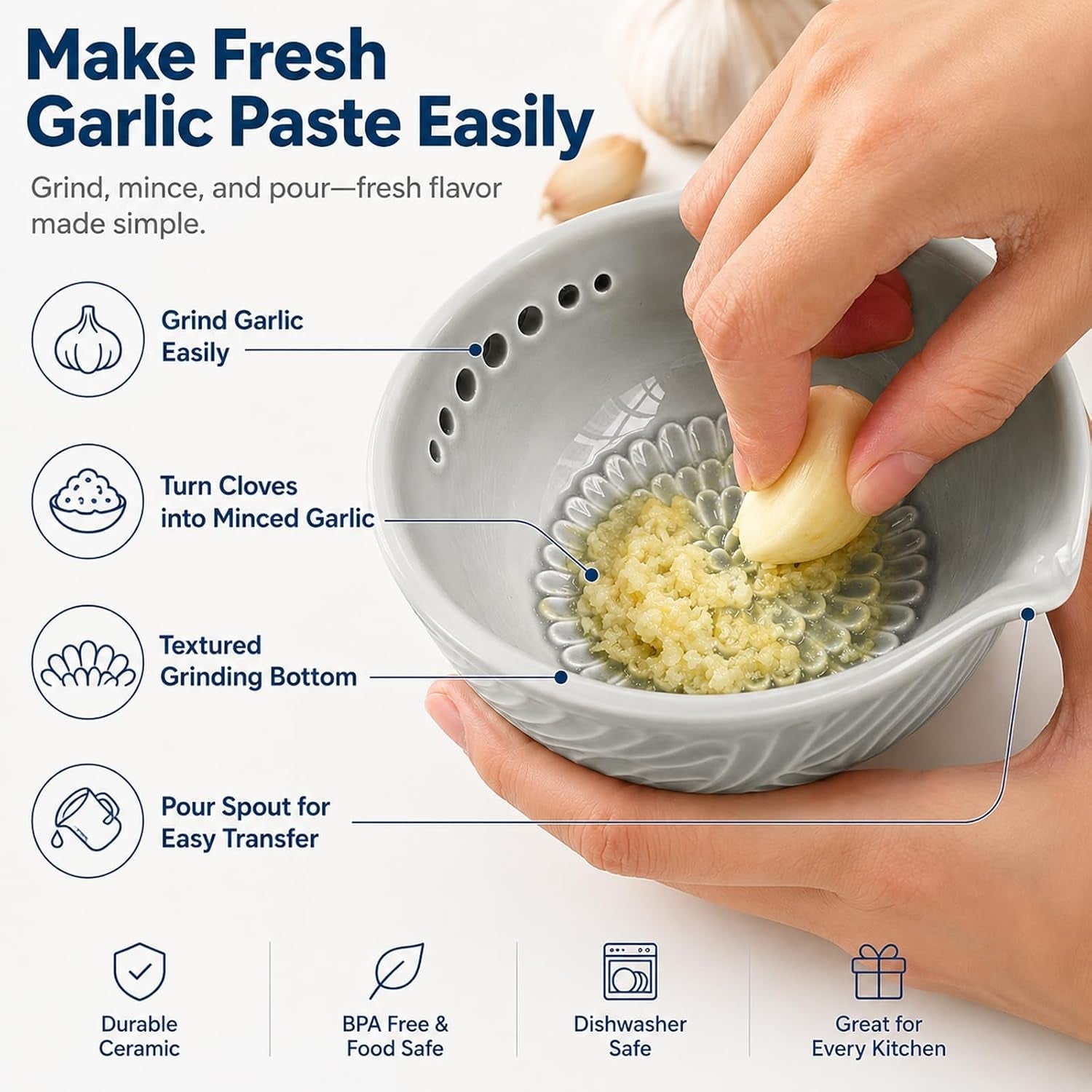 Make Fresh Garlic Paste Easily

Grind, mince, and pour—fresh flavor made simple.

Grind Garlic Easily

Turn Cloves into Minced Garlic

Textured Grinding Bottom

Pour Spout for Easy Transfer

Durable Ceramic

BPA Free & Food Safe

Dishwasher Safe

Great for Every Kitchen